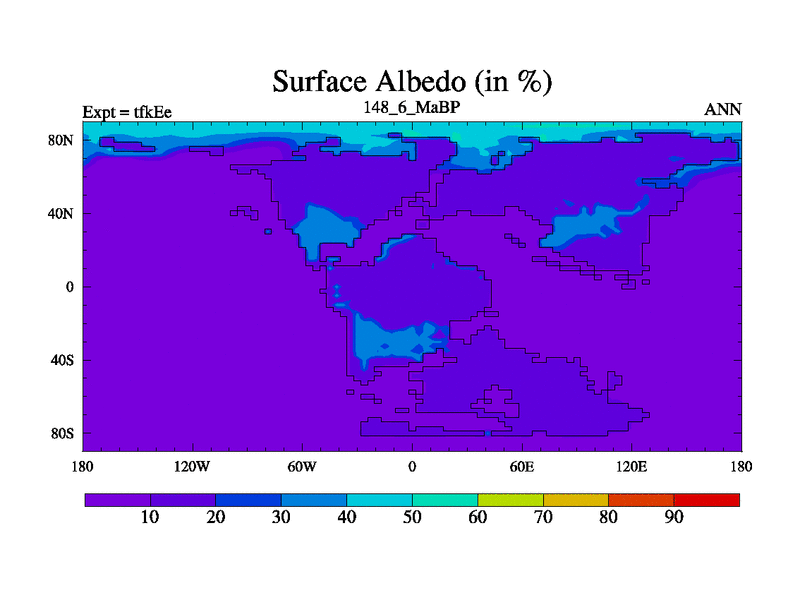 Surface Albedo (in %)

Expt = tfkEe
148_6_MaBP
ANN

80N
40N
0
40S
80S

180
120W
60W
0
60E
120E
180

10
20
30
40
50
60
70
80
90